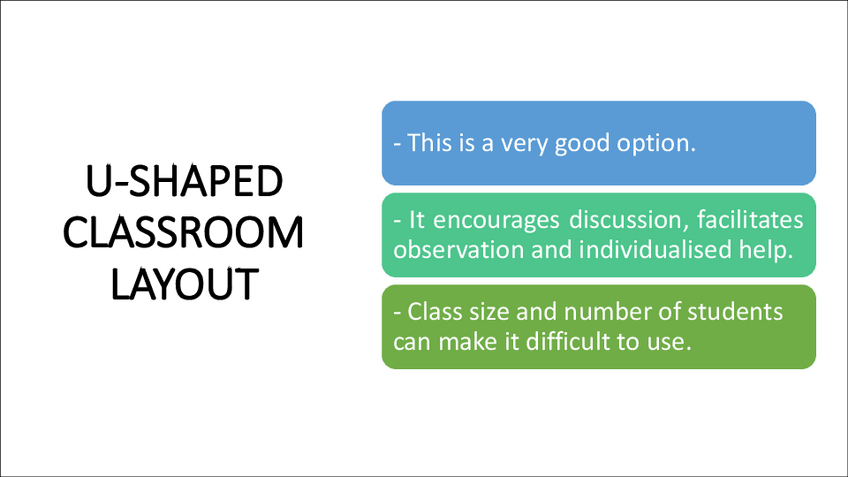 U-SHAPED CLASSROOM LAYOUT

- This is a very good option.

- It encourages discussion, facilitates observation and individualised help.

- Class size and number of students can make it difficult to use.